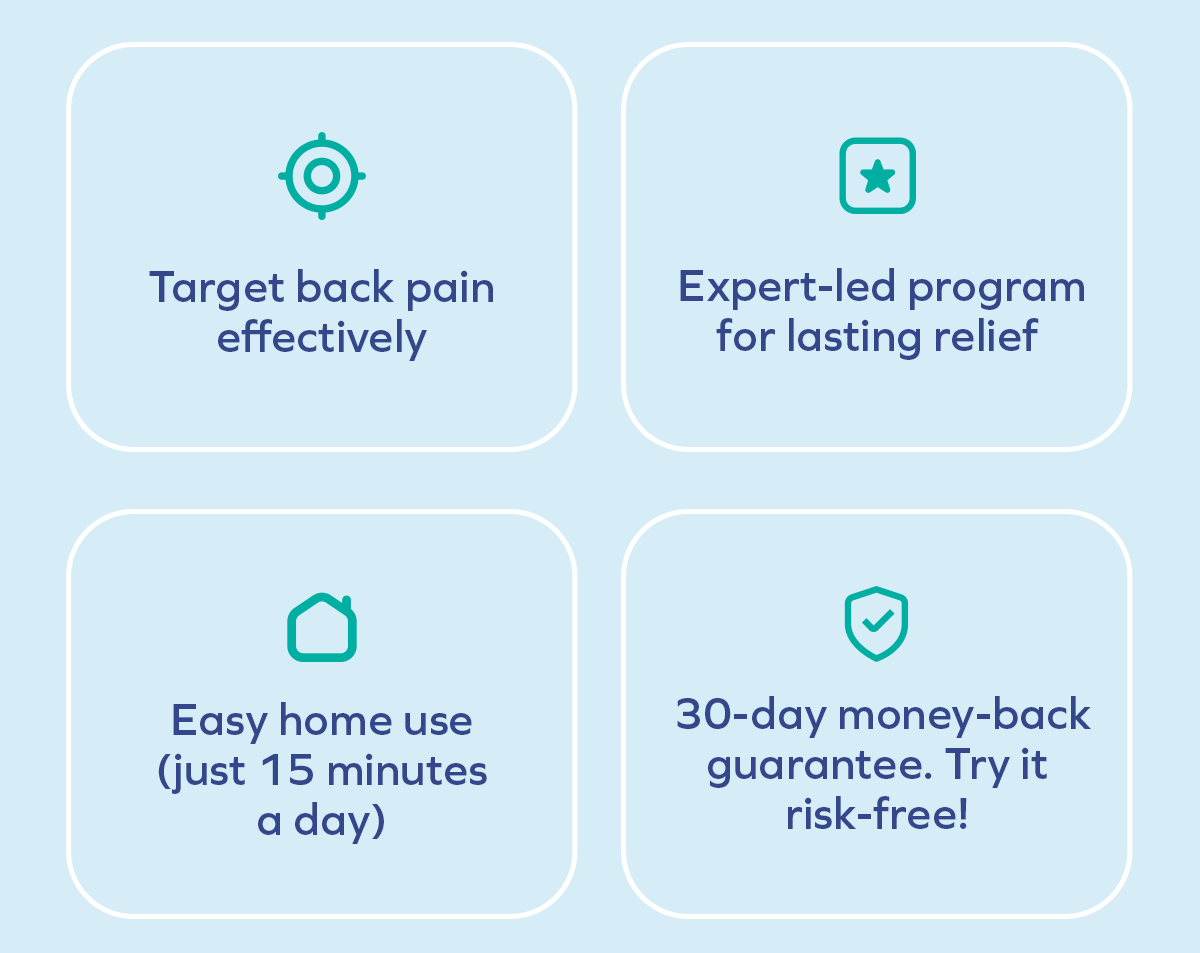 Target back pain effectively

Expert-led program for lasting relief

Easy home use (just 15 minutes a day)

30-day money-back guarantee. Try it risk-free!